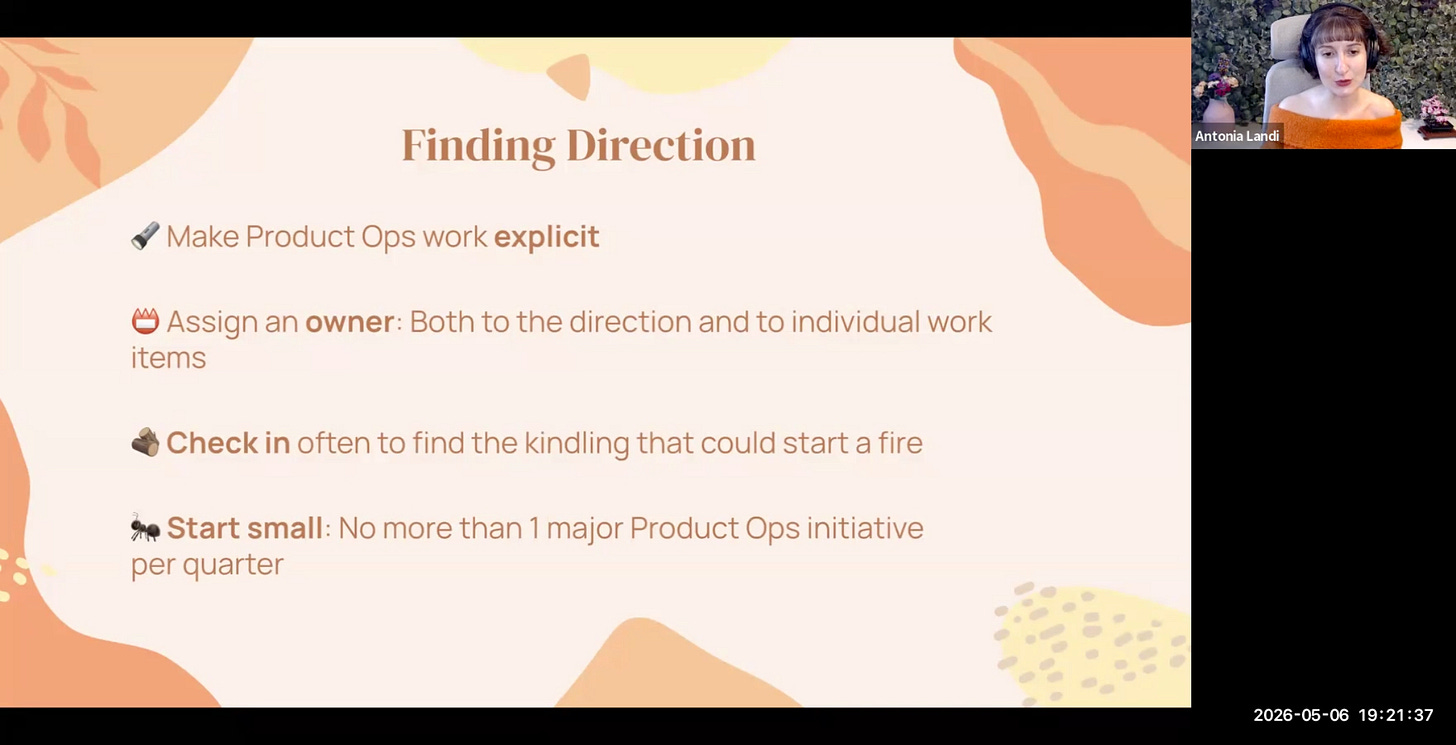 Finding Direction

🔦 Make Product Ops work **explicit**

📛 Assign an **owner**: Both to the direction and to individual work items

🪵 **Check in** often to find the kindling that could start a fire

🐜 **Start small**: No more than 1 major Product Ops initiative per quarter

Antonia Landi

2026-05-06 19:21:37